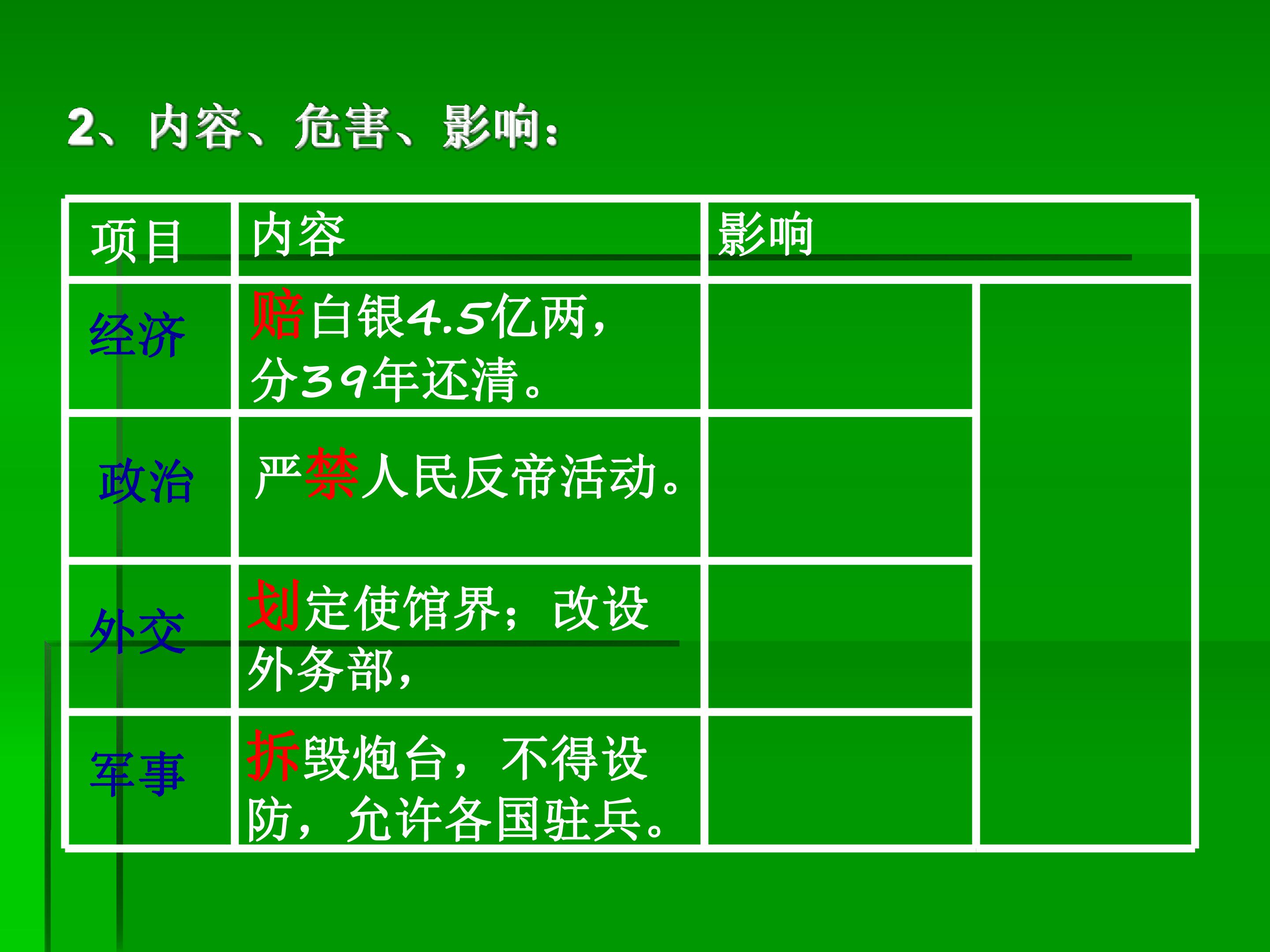 2、内容、危害、影响：

| 项目 | 内容 | 影响 | |
|---|---|---|---|
| 经济 | 赔白银4.5亿两，分39年还清。 | | |
| 政治 | 严禁人民反帝活动。 | | |
| 外交 | 划定使馆界；改设外务部， | | |
| 军事 | 拆毁炮台，不得设防，允许各国驻兵。 | | |